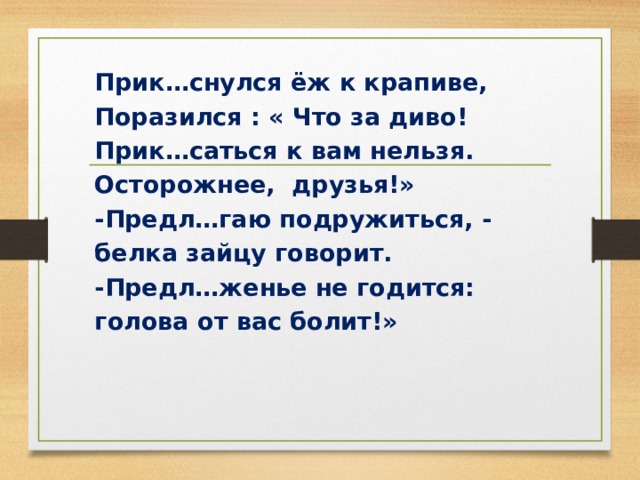 Прик…снулся ёж к крапиве,
Поразился : « Что за диво!
Прик…саться к вам нельзя.
Осторожнее,  друзья!»
-Предл…гаю подружиться, -
белка зайцу говорит.
-Предл…женье не годится:
голова от вас болит!»